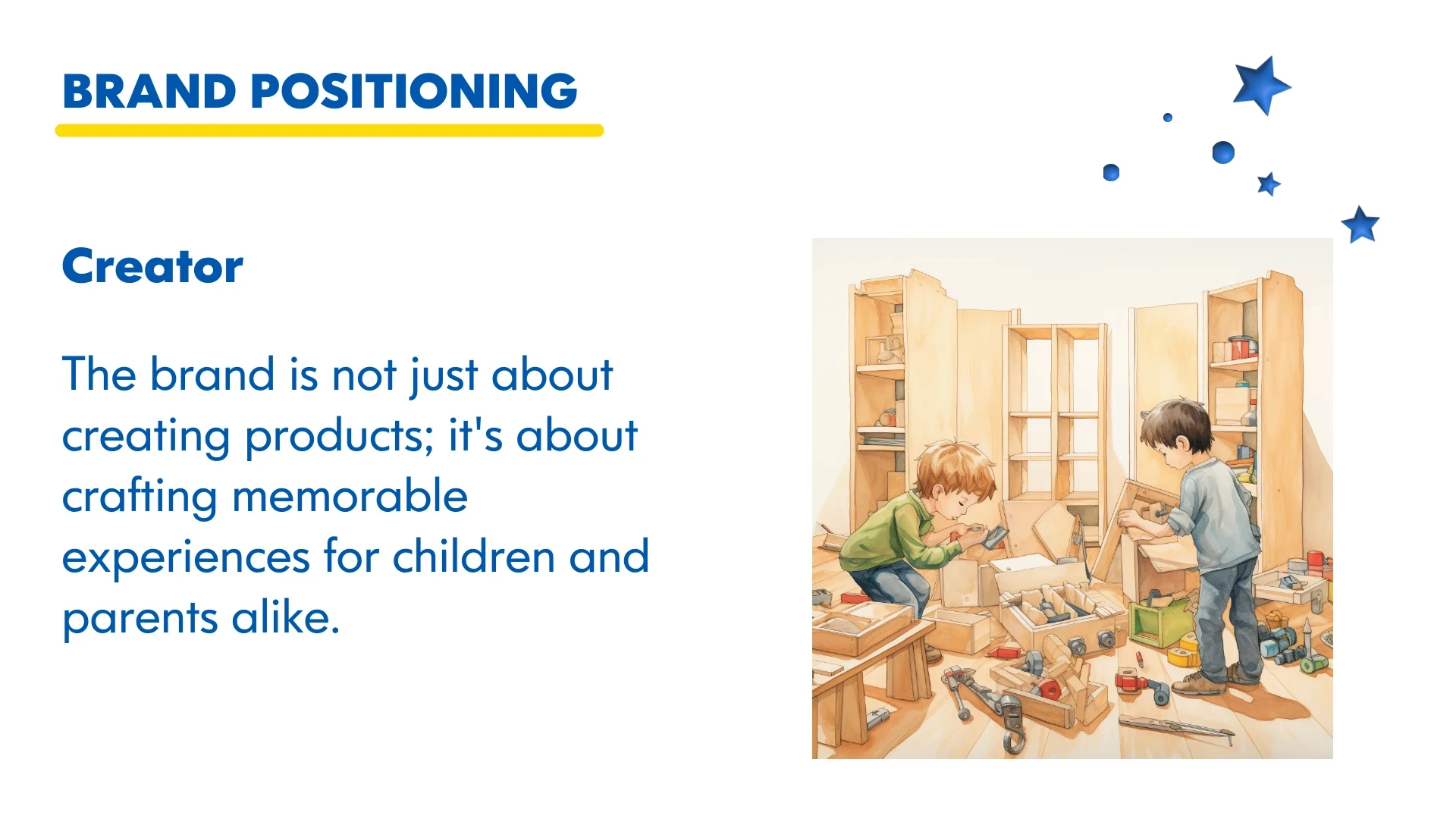 BRAND POSITIONING

Creator

The brand is not just about creating products; it's about crafting memorable experiences for children and parents alike.